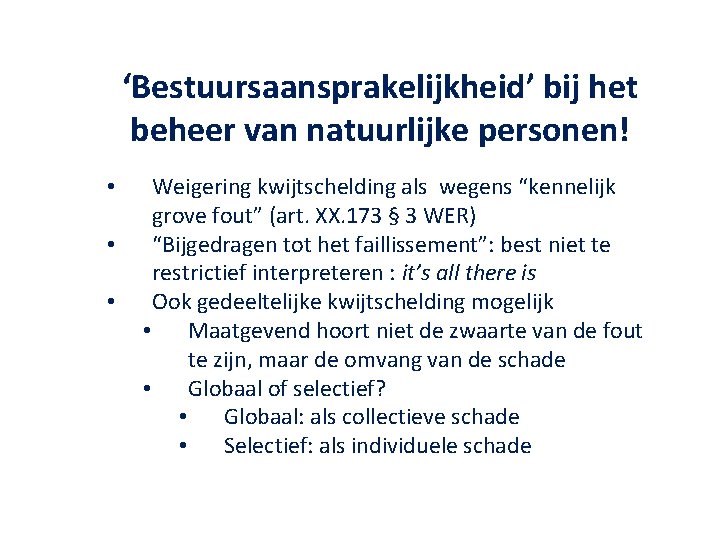 ‘Bestuursaansprakelijkheid’ bij het beheer van natuurlijke personen!

• Weigering kwijtschelding als wegens “kennelijk grove fout” (art. XX.173 § 3 WER)
• “Bijgedragen tot het faillissement”: best niet te restrictief interpreteren : it’s all there is
• Ook gedeeltelijke kwijtschelding mogelijk
  • Maatgevend hoort niet de zwaarte van de fout te zijn, maar de omvang van de schade
  • Globaal of selectief?
    • Globaal: als collectieve schade
    • Selectief: als individuele schade